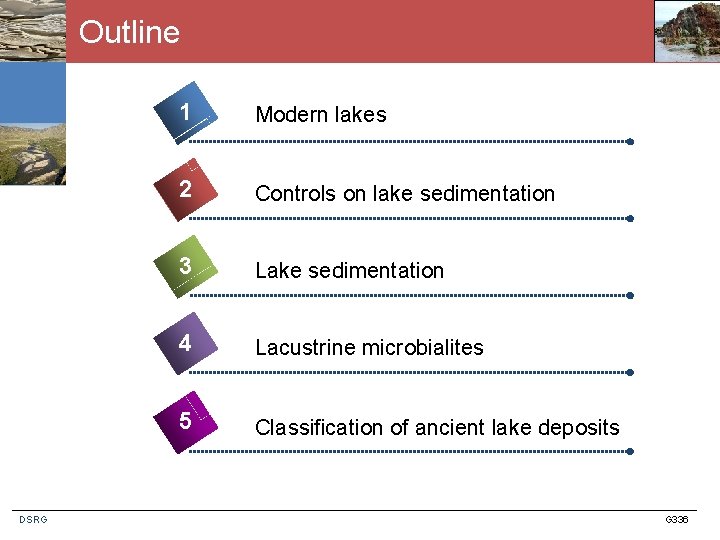 Outline

1 Modern lakes

2 Controls on lake sedimentation

3 Lake sedimentation

4 Lacustrine microbialites

5 Classification of ancient lake deposits

DSRG

G336